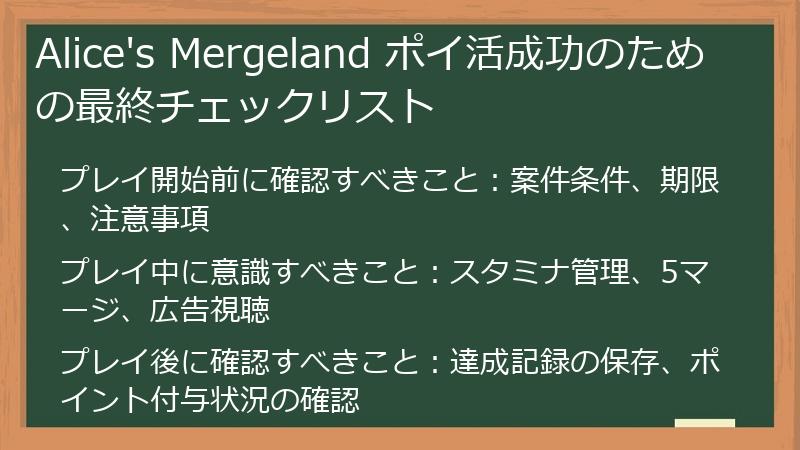 Alice's Mergeland ポイ活成功のための最終チェックリスト

プレイ開始前に確認すべきこと：案件条件、期限、注意事項

プレイ中に意識すべきこと：スタミナ管理、5マージ、広告視聴

プレイ後に確認すべきこと：達成記録の保存、ポイント付与状況の確認